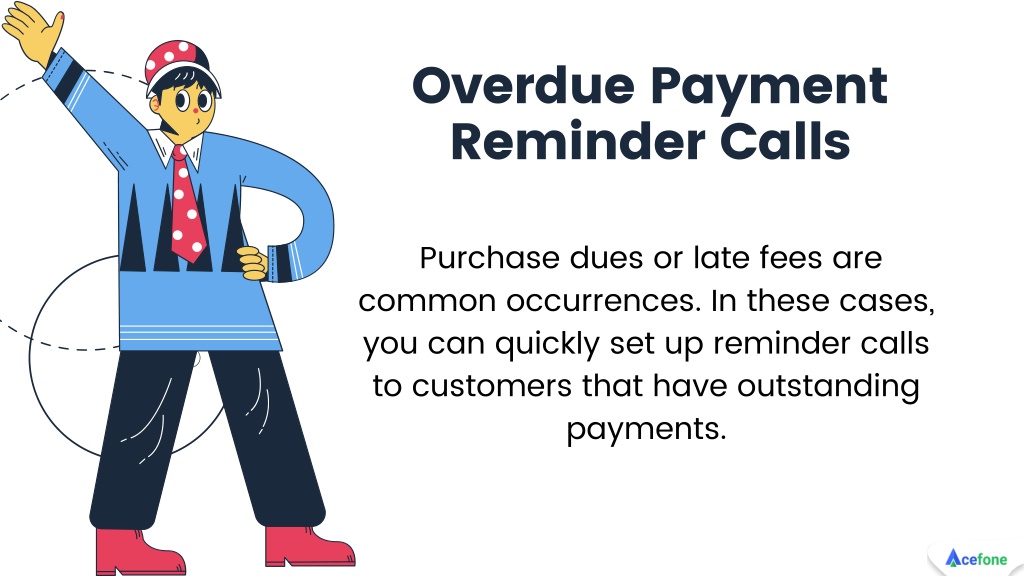 Overdue Payment Reminder Calls

Purchase dues or late fees are common occurrences. In these cases, you can quickly set up reminder calls to customers that have outstanding payments.

Acefone